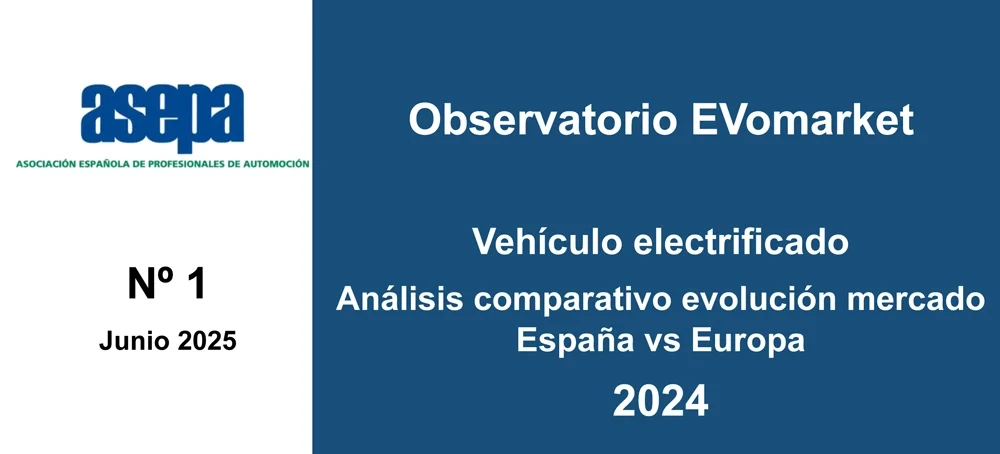 asepa
ASOCIACIÓN ESPAÑOLA DE PROFESIONALES DE AUTOMOCIÓN

Nº 1
Junio 2025

Observatorio EVomarket

Vehículo electrificado
Análisis comparativo evolución mercado España vs Europa
2024